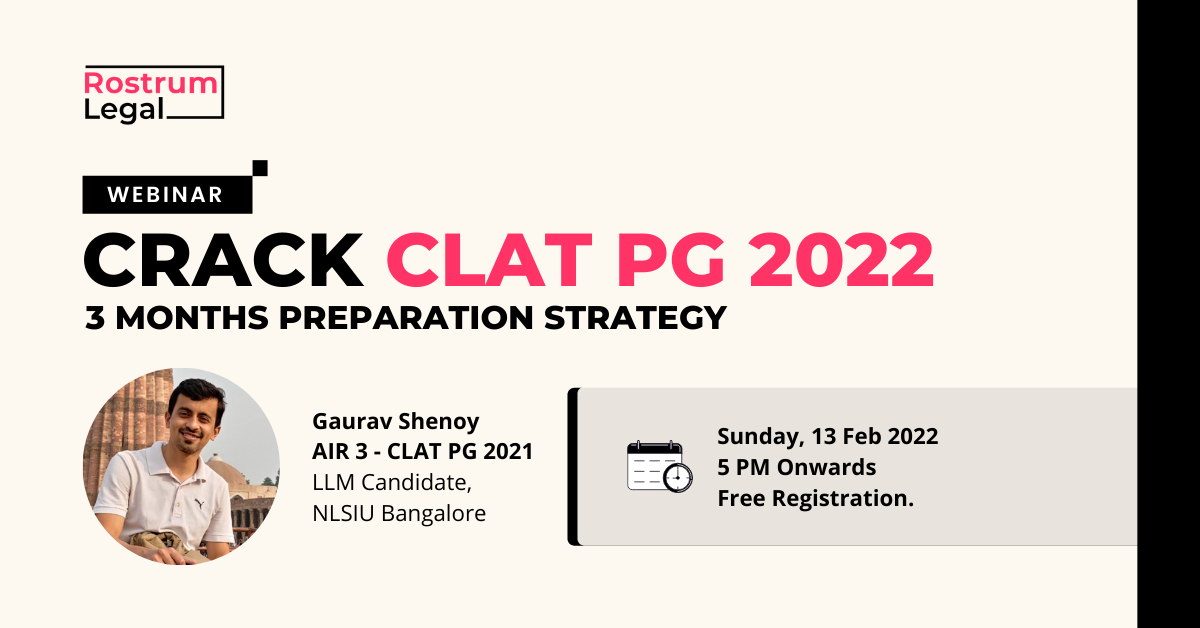 Rostrum Legal

WEBINAR

CRACK CLAT PG 2022

3 MONTHS PREPARATION STRATEGY

Gaurav Shenoy
AIR 3 - CLAT PG 2021
LLM Candidate,
NLSIU Bangalore

Sunday, 13 Feb 2022
5 PM Onwards
Free Registration.